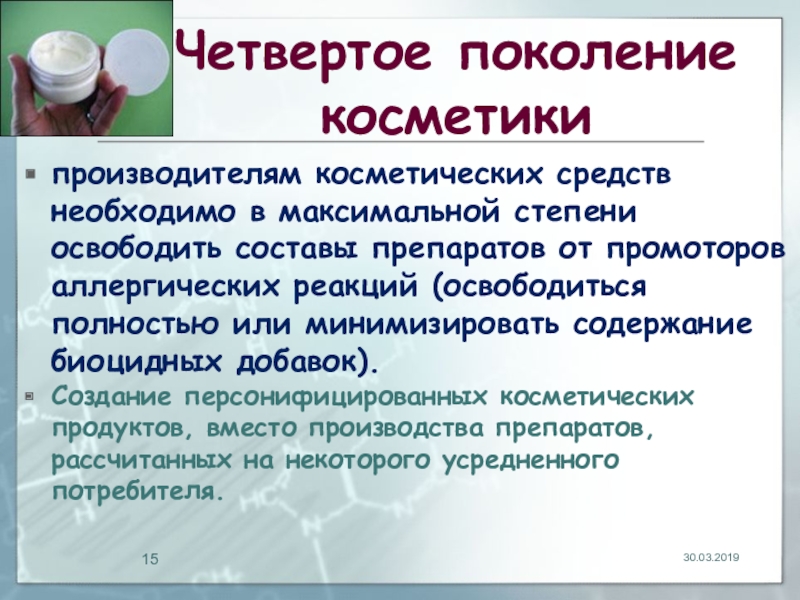 Четвертое поколение косметики

производителям косметических средств необходимо в максимальной степени освободить составы препаратов от промоторов аллергических реакций (освободиться полностью или минимизировать содержание биоцидных добавок).

Создание персонифицированных косметических продуктов, вместо производства препаратов, рассчитанных на некоторого усредненного потребителя.

15

30.03.2019